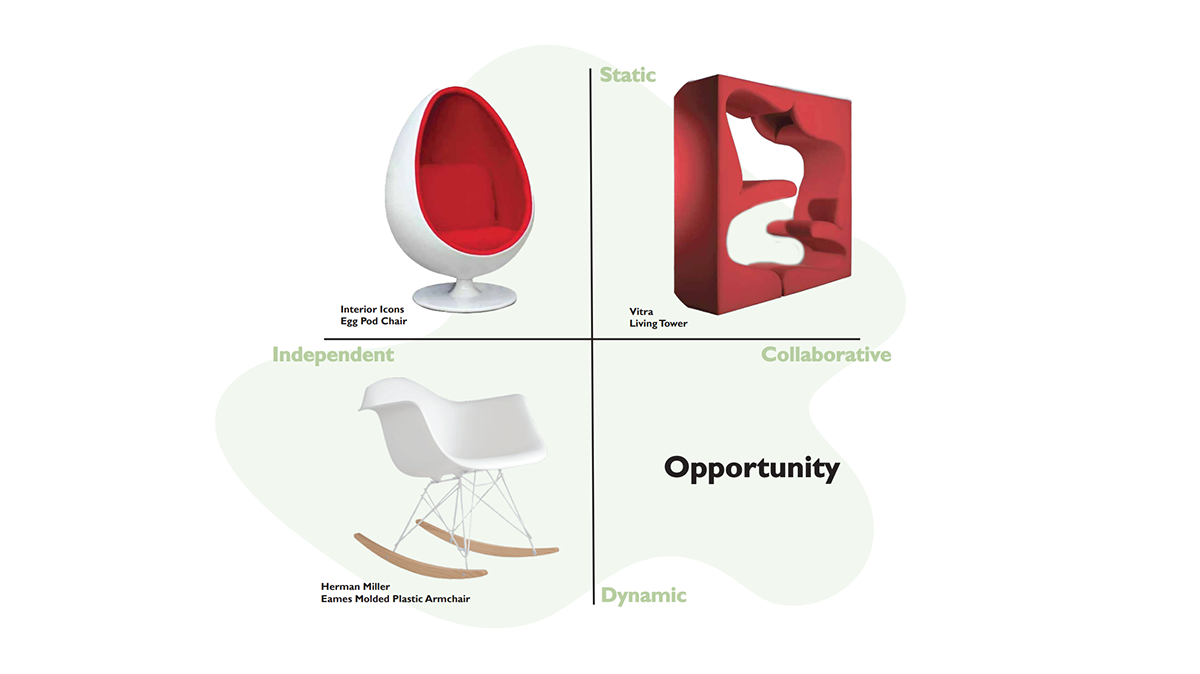 Static

Interior Icons
Egg Pod Chair

Vitra
Living Tower

Independent

Collaborative

Opportunity

Herman Miller
Eames Molded Plastic Armchair

Dynamic